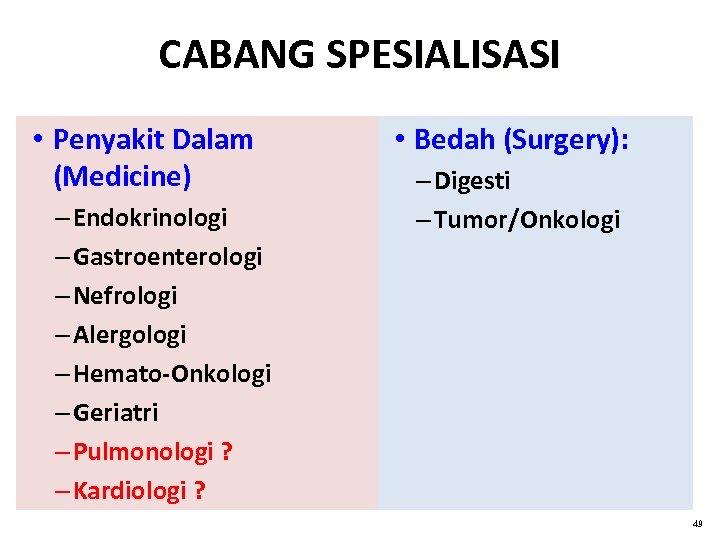 CABANG SPESIALISASI

• Penyakit Dalam (Medicine)
– Endokrinologi
– Gastroenterologi
– Nefrologi
– Alergologi
– Hemato-Onkologi
– Geriatri
– Pulmonologi ?
– Kardiologi ?

• Bedah (Surgery):
– Digesti
– Tumor/Onkologi

49